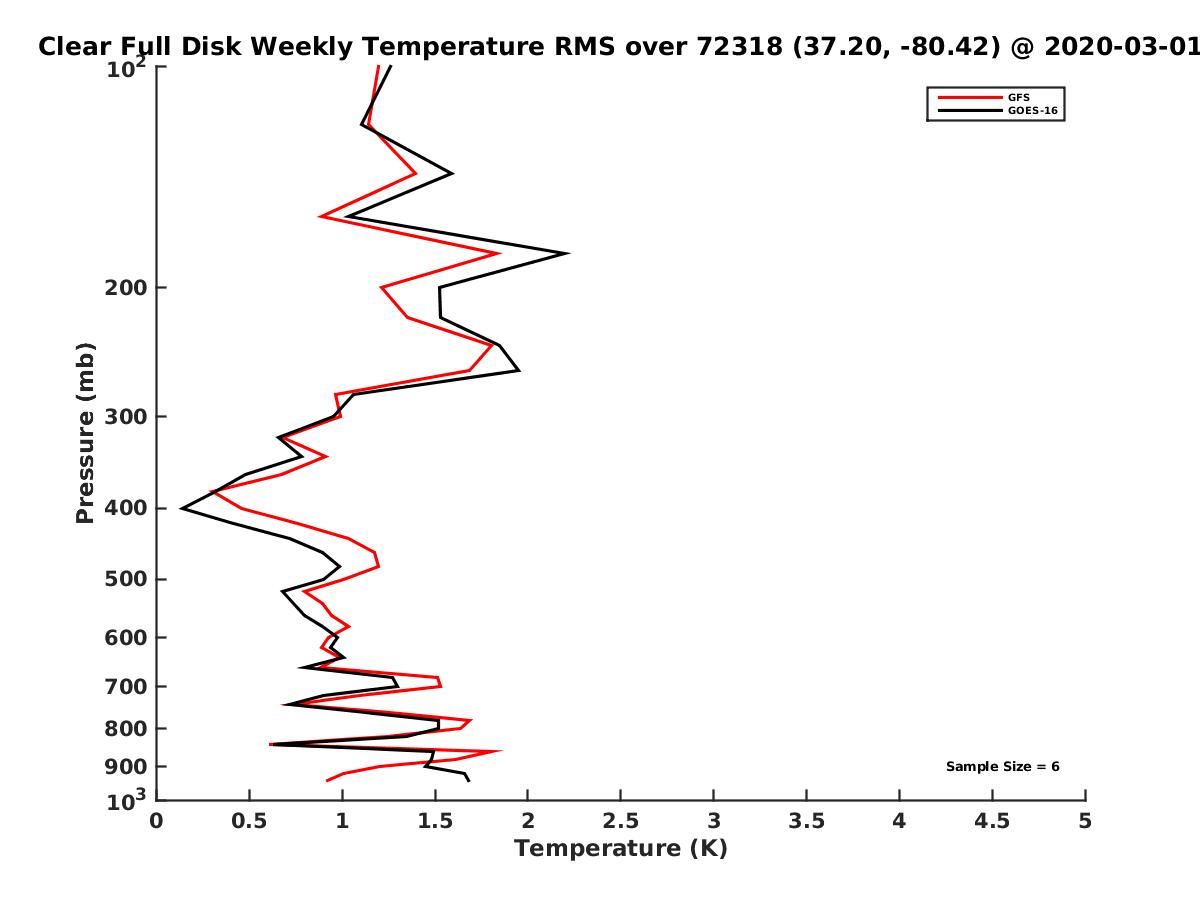 Clear Full Disk Weekly Temperature RMS over 72318 (37.20, -80.42) @ 2020-03-01

GFS
GOES-16

Pressure (mb)

$10^2$
200
300
400
500
600
700
800
900
$10^3$

Sample Size = 6

0
0.5
1
1.5
2
2.5
3
3.5
4
4.5
5

Temperature (K)